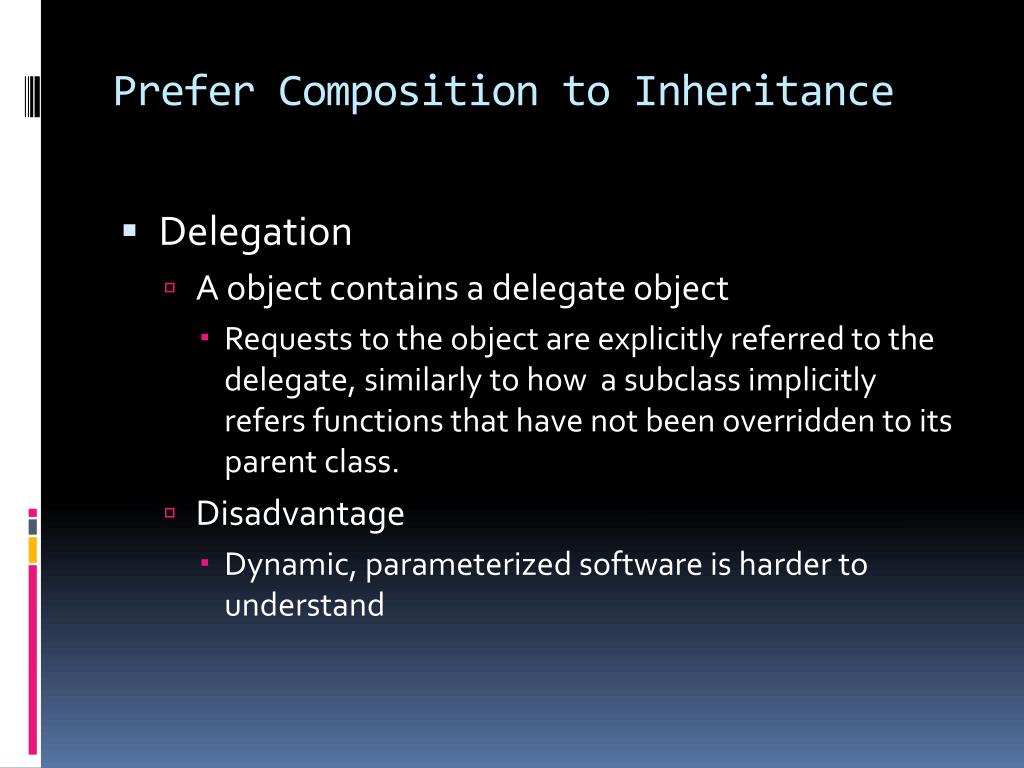 Prefer Composition to Inheritance

Delegation

A object contains a delegate object

Requests to the object are explicitly referred to the delegate, similarly to how a subclass implicitly refers functions that have not been overridden to its parent class.

Disadvantage

Dynamic, parameterized software is harder to understand